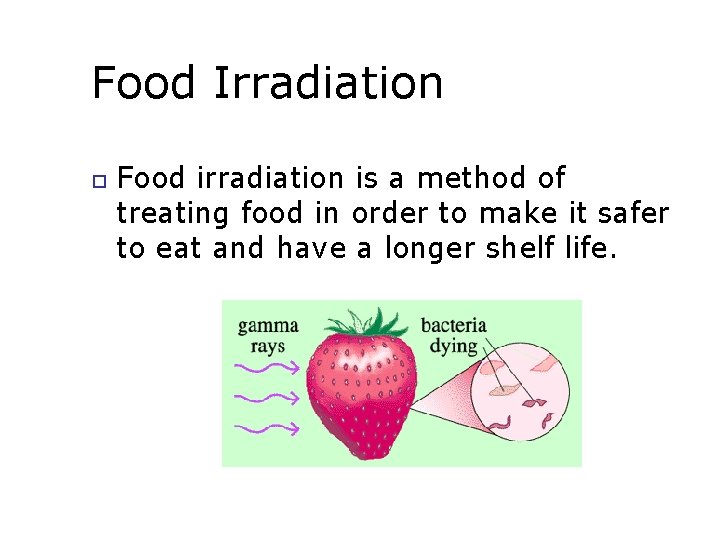 Food Irradiation

Food irradiation is a method of treating food in order to make it safer to eat and have a longer shelf life.

gamma rays

bacteria dying